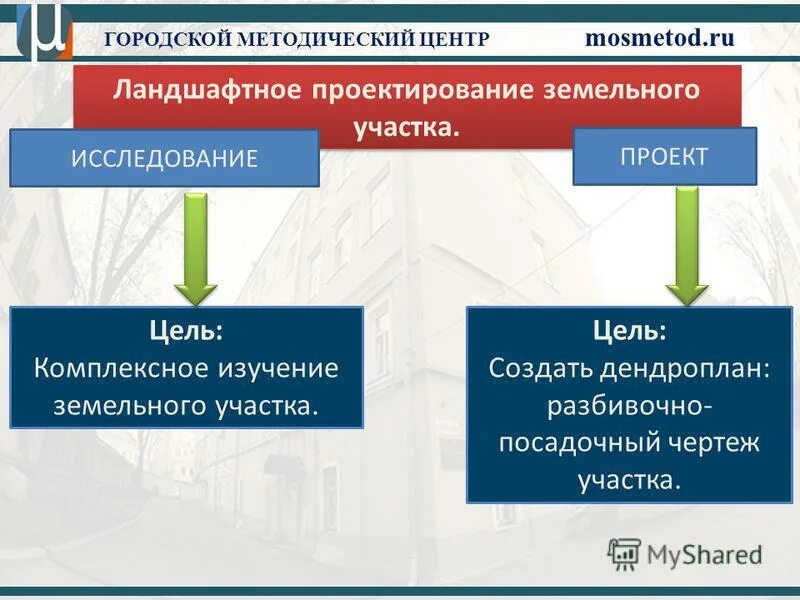 ГОРОДСКОЙ МЕТОДИЧЕСКИЙ ЦЕНТР mosmetod.ru

Ландшафтное проектирование земельного участка.

ИССЛЕДОВАНИЕ

ПРОЕКТ

Цель:
Комплексное изучение земельного участка.

Цель:
Создать дендроплан: разбивочно-посадочный чертеж участка.

MyShared